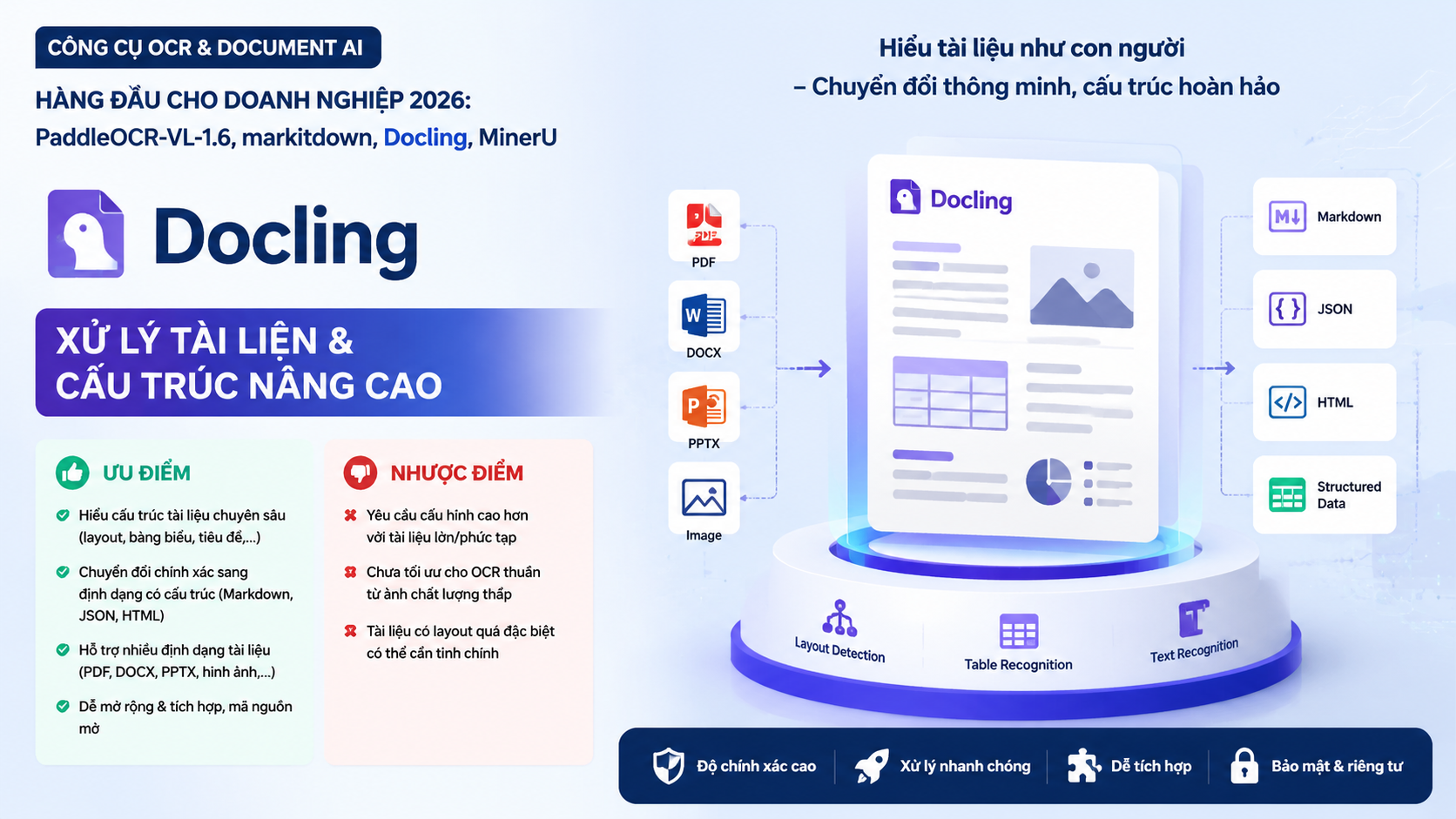 CÔNG CỤ OCR & DOCUMENT AI

HÀNG ĐẦU CHO DOANH NGHIỆP 2026:
PaddleOCR-VL-1.6, markitdown, Docling, MinerU

Docling

XỬ LÝ TÀI LIỆN &
CẤU TRÚC NÂNG CAO

ƯU ĐIỂM

Hiểu cấu trúc tài liệu chuyên sâu (layout, bảng biểu, tiêu đề,...)

Chuyển đổi chính xác sang định dạng có cấu trúc (Markdown, JSON, HTML)

Hỗ trợ nhiều định dạng tài liệu (PDF, DOCX, PPTX, hình ảnh,...)

Dễ mở rộng & tích hợp, mã nguồn mở

NHƯỢC ĐIỂM

Yêu cầu cấu hình cao hơn với tài liệu lớn/phức tạp

Chưa tối ưu cho OCR thuần từ ảnh chất lượng thấp

Tài liệu có layout quá đặc biệt có thể cần tinh chỉnh

Hiểu tài liệu như con người
– Chuyển đổi thông minh, cấu trúc hoàn hảo

PDF
DOCX
PPTX
Image

Docling

Markdown
JSON
HTML
Structured Data

Layout Detection
Table Recognition
Text Recognition

Độ chính xác cao
Xử lý nhanh chóng
Dễ tích hợp
Bảo mật & riêng tư